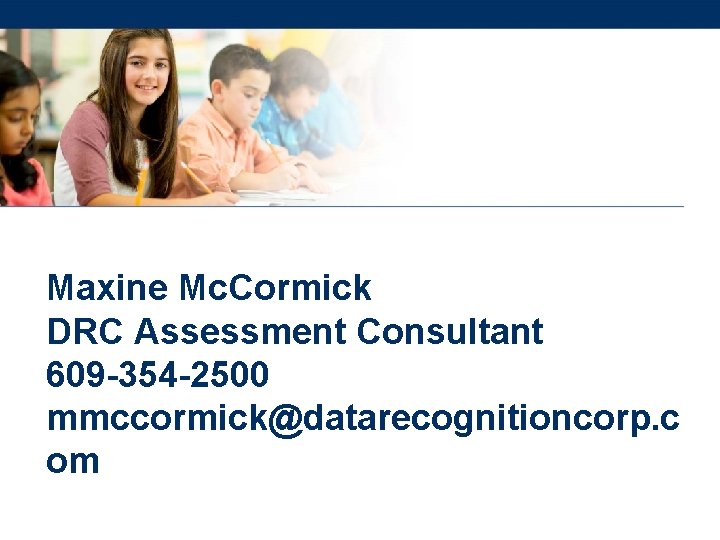 Maxine McCormick
DRC Assessment Consultant
609-354-2500
mmccormick@datarecognitioncorp.com